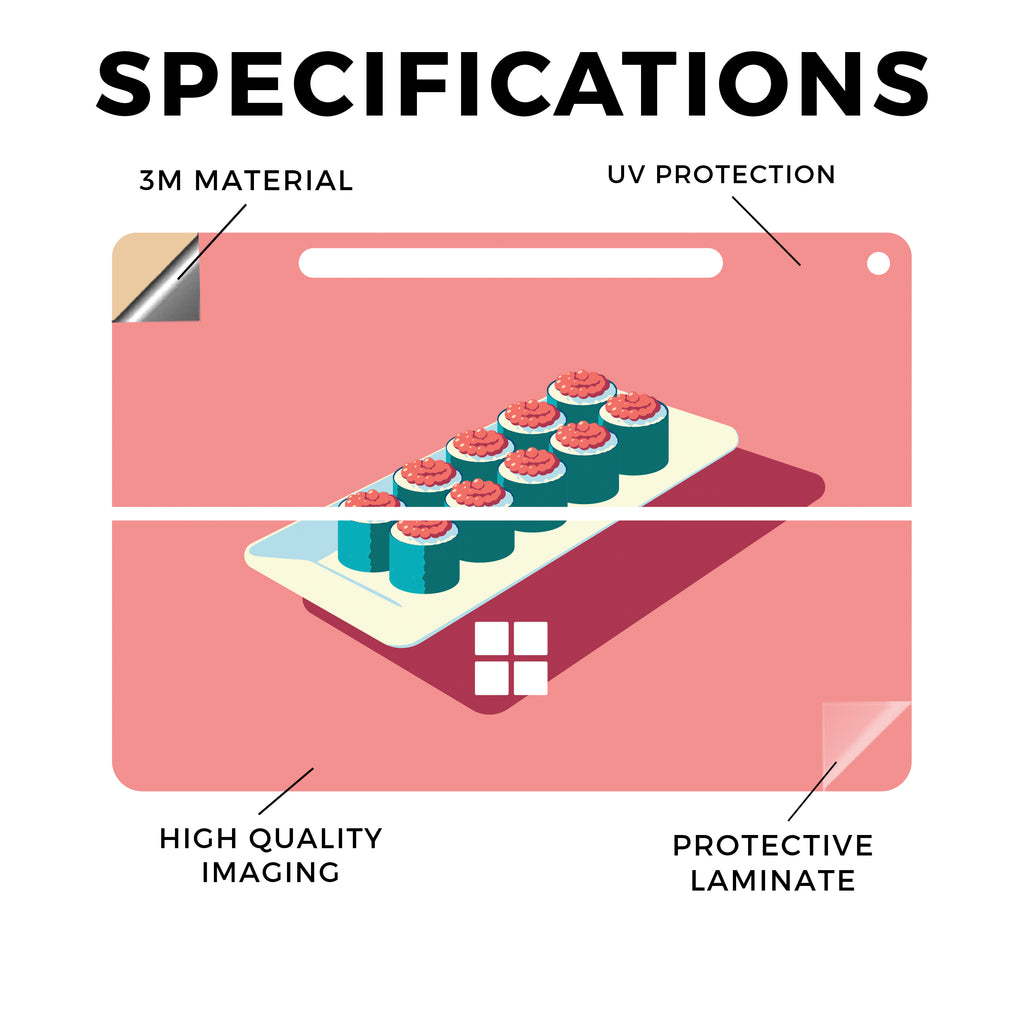 SPECIFICATIONS

3M MATERIAL

UV PROTECTION

HIGH QUALITY IMAGING

PROTECTIVE LAMINATE